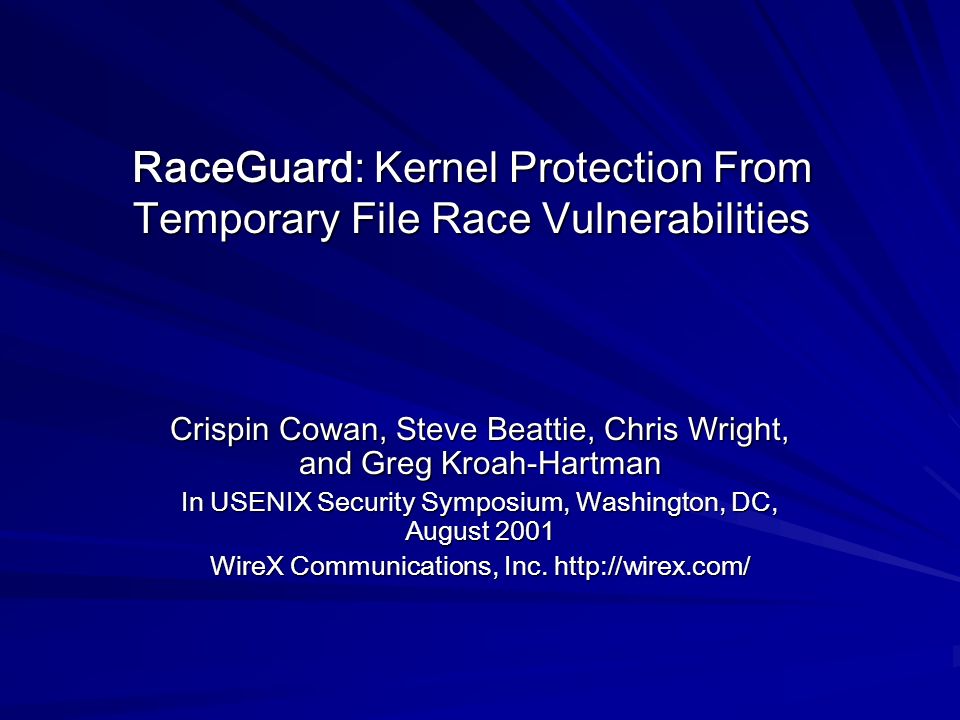 RaceGuard: Kernel Protection From Temporary File Race Vulnerabilities

Crispin Cowan, Steve Beattie, Chris Wright, and Greg Kroah-Hartman

In USENIX Security Symposium, Washington, DC, August 2001

WireX Communications, Inc. http://wirex.com/